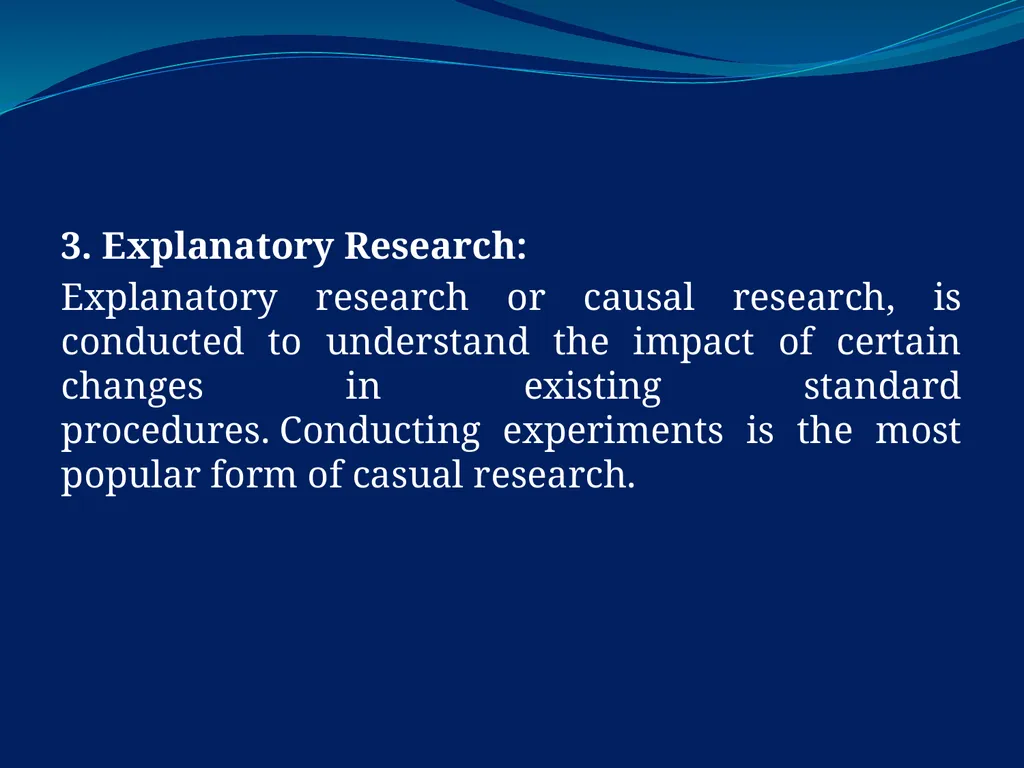 3. Explanatory Research:

Explanatory research or causal research, is conducted to understand the impact of certain changes in existing standard procedures. Conducting experiments is the most popular form of casual research.